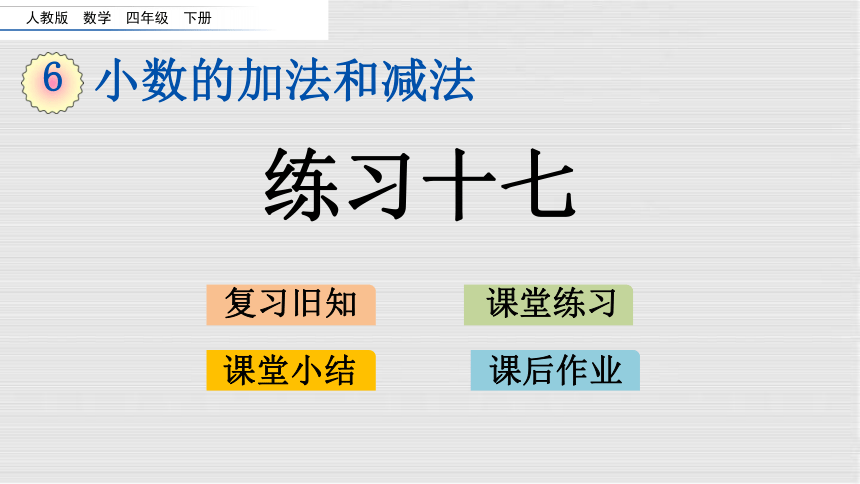 人教版　数学　四年级　下册

6 小数的加法和减法

练习十七

复习旧知

课堂练习

课堂小结

课后作业